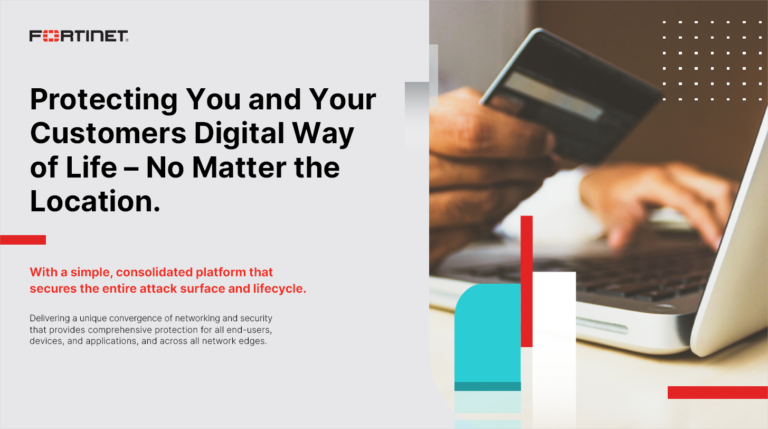 FORTINET.

Protecting You and Your Customers Digital Way of Life – No Matter the Location.

With a simple, consolidated platform that secures the entire attack surface and lifecycle.

Delivering a unique convergence of networking and security that provides comprehensive protection for all end-users, devices, and applications, and across all network edges.